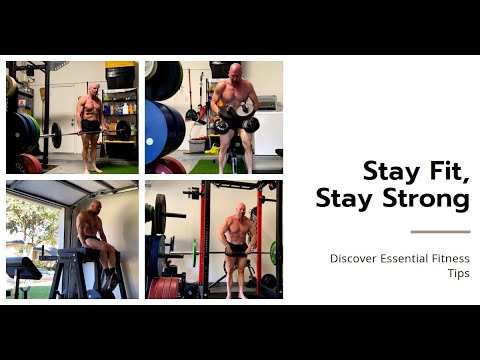 Stay Fit, Stay Strong

Discover Essential Fitness Tips